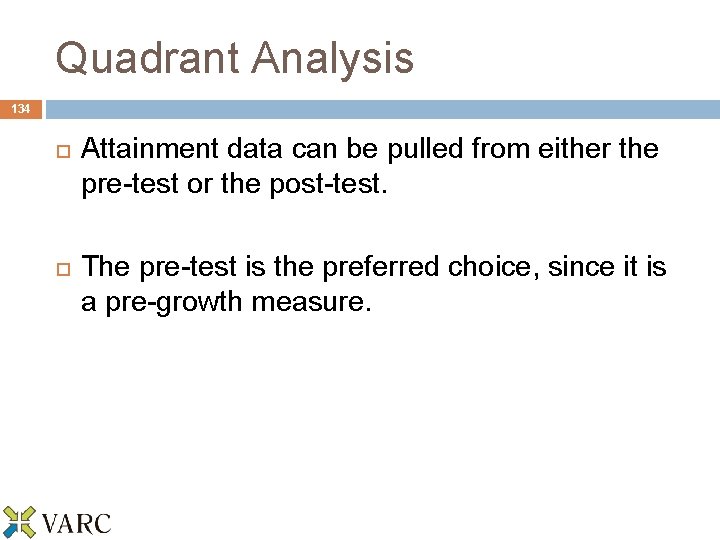 Quadrant Analysis

134

Attainment data can be pulled from either the pre-test or the post-test.

The pre-test is the preferred choice, since it is a pre-growth measure.

VARC